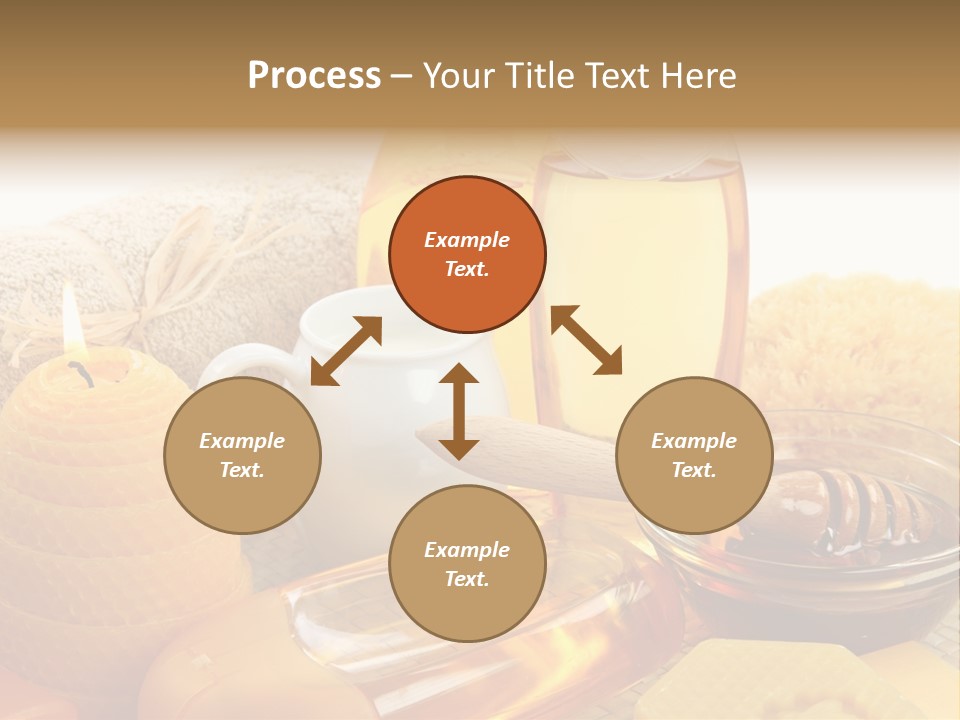 Process – Your Title Text Here

Example Text.

Example Text.

Example Text.

Example Text.